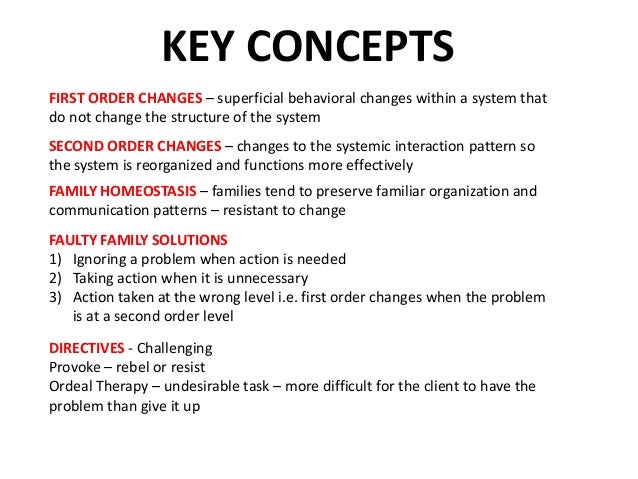 KEY CONCEPTS

FIRST ORDER CHANGES – superficial behavioral changes within a system that do not change the structure of the system

SECOND ORDER CHANGES – changes to the systemic interaction pattern so the system is reorganized and functions more effectively

FAMILY HOMEOSTASIS – families tend to preserve familiar organization and communication patterns – resistant to change

FAULTY FAMILY SOLUTIONS
1) Ignoring a problem when action is needed
2) Taking action when it is unnecessary
3) Action taken at the wrong level i.e. first order changes when the problem is at a second order level

DIRECTIVES - Challenging
Provoke – rebel or resist
Ordeal Therapy – undesirable task – more difficult for the client to have the problem than give it up